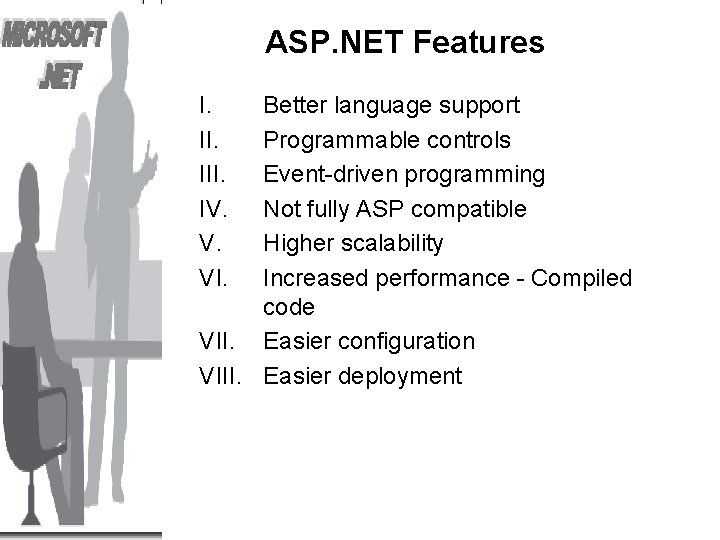 MICROSOFT .NET

ASP.NET Features

I. Better language support
II. Programmable controls
III. Event-driven programming
IV. Not fully ASP compatible
V. Higher scalability
VI. Increased performance - Compiled code
VII. Easier configuration
VIII. Easier deployment